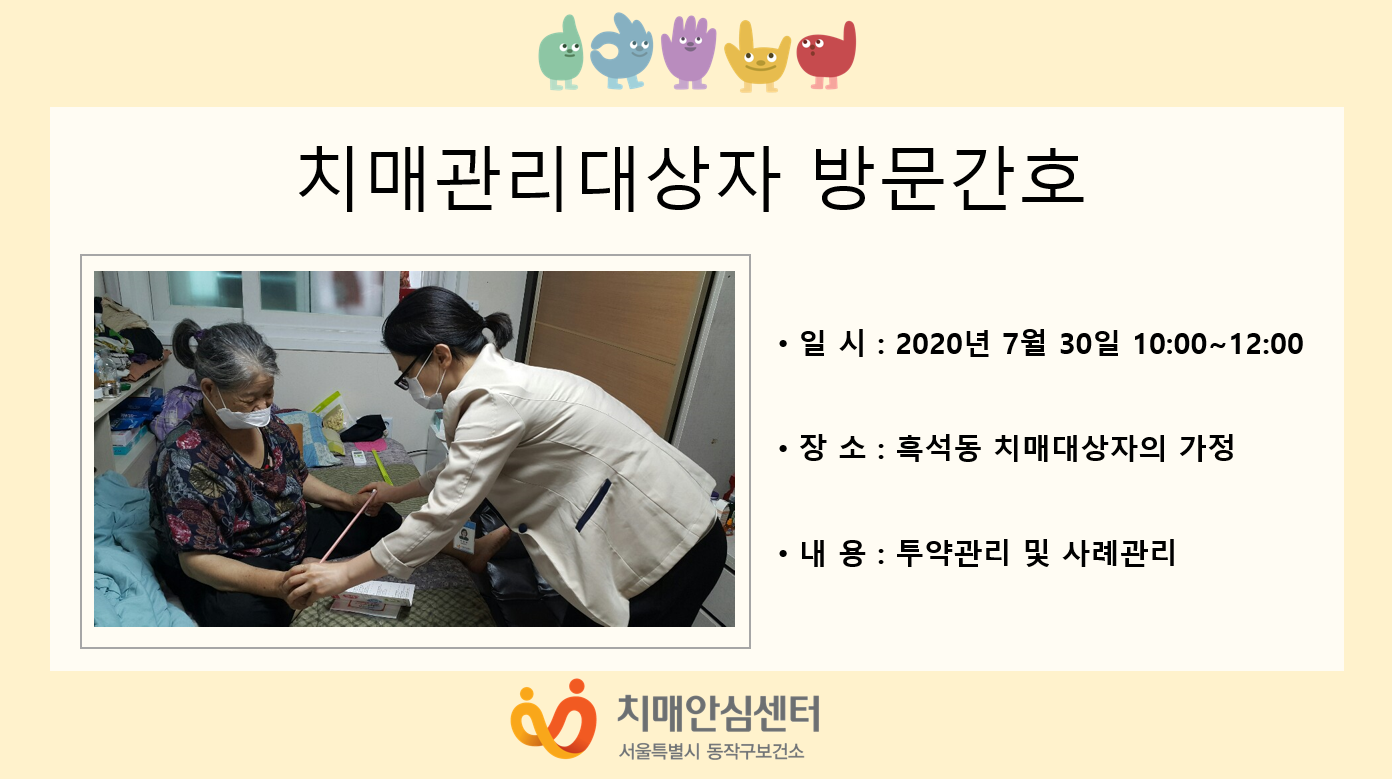 치매관리대상자 방문간호

• 일 시 : 2020년 7월 30일 10:00~12:00

• 장 소 : 흑석동 치매대상자의 가정

• 내 용 : 투약관리 및 사례관리

치매안심센터
서울특별시 동작구보건소